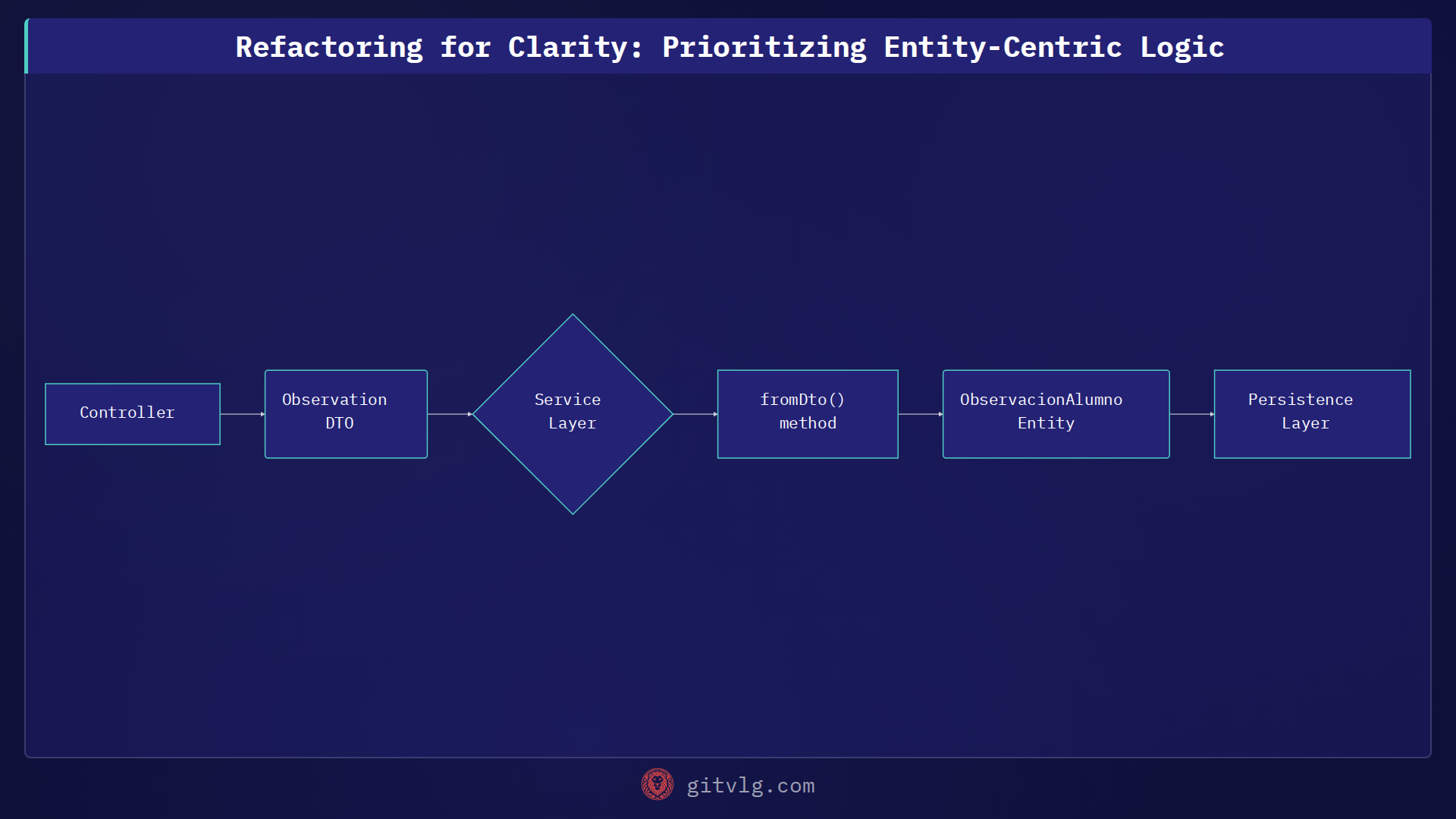 Refactoring for Clarity: Prioritizing Entity-Centric Logic

Controller

Observation DTO

Service Layer

fromDto() method

ObservacionAlumno Entity

Persistence Layer

gitvlg.com